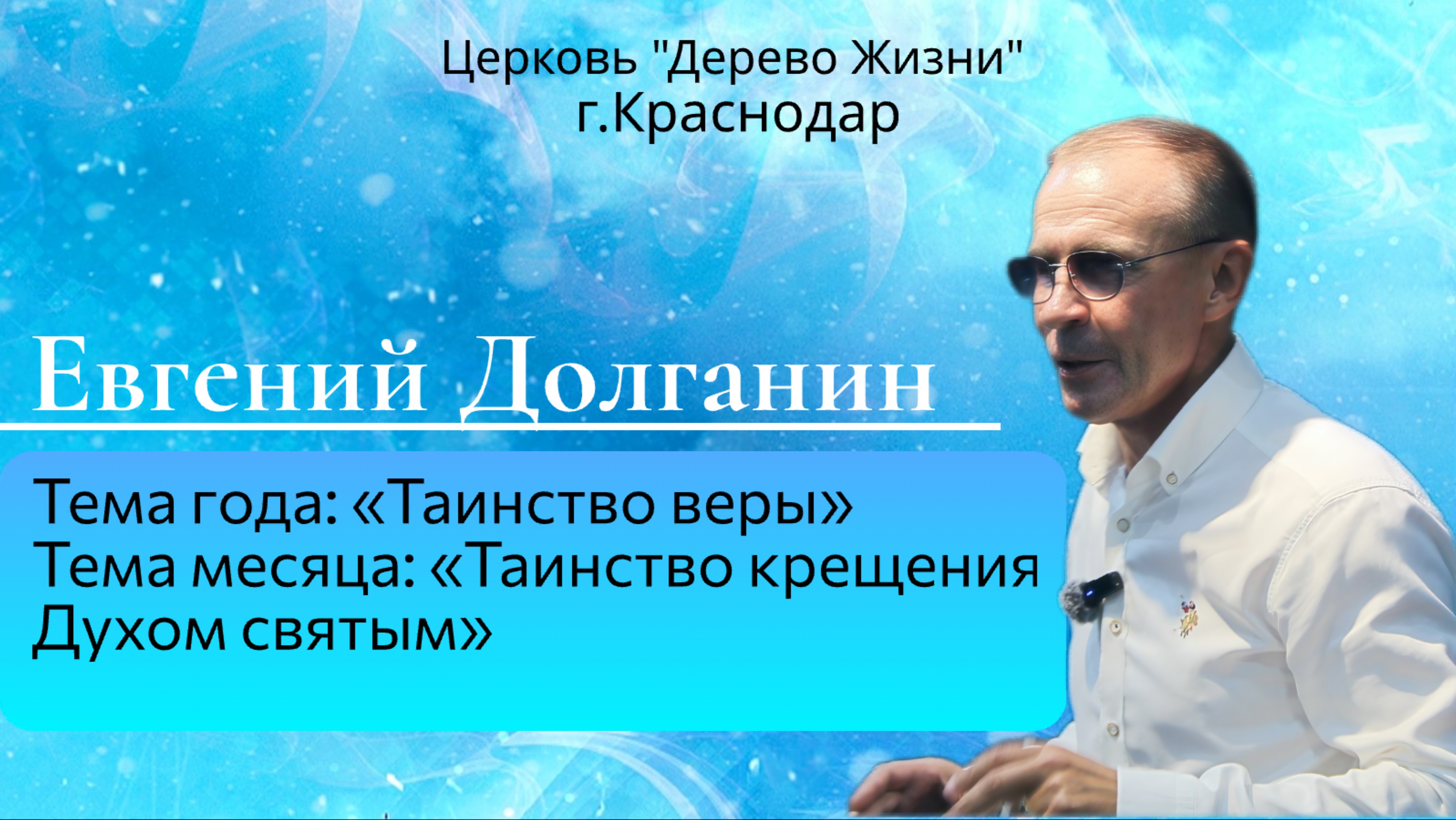 Церковь "Дерево Жизни"
г.Краснодар

Евгений Долганин

Тема года: «Таинство веры»
Тема месяца: «Таинство крещения Духом святым»